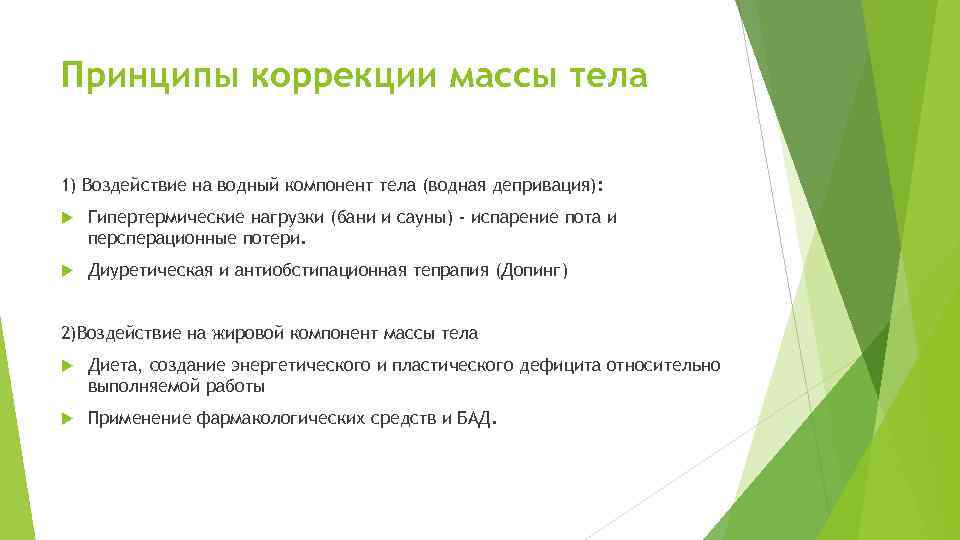 Принципы коррекции массы тела

1) Воздействие на водный компонент тела (водная депривация):

Гипертермические нагрузки (бани и сауны) - испарение пота и персперационные потери.

Диуретическая и антиобстипационная тепрапия (Допинг)

2)Воздействие на жировой компонент массы тела

Диета, создание энергетического и пластического дефицита относительно выполняемой работы

Применение фармакологических средств и БАД.